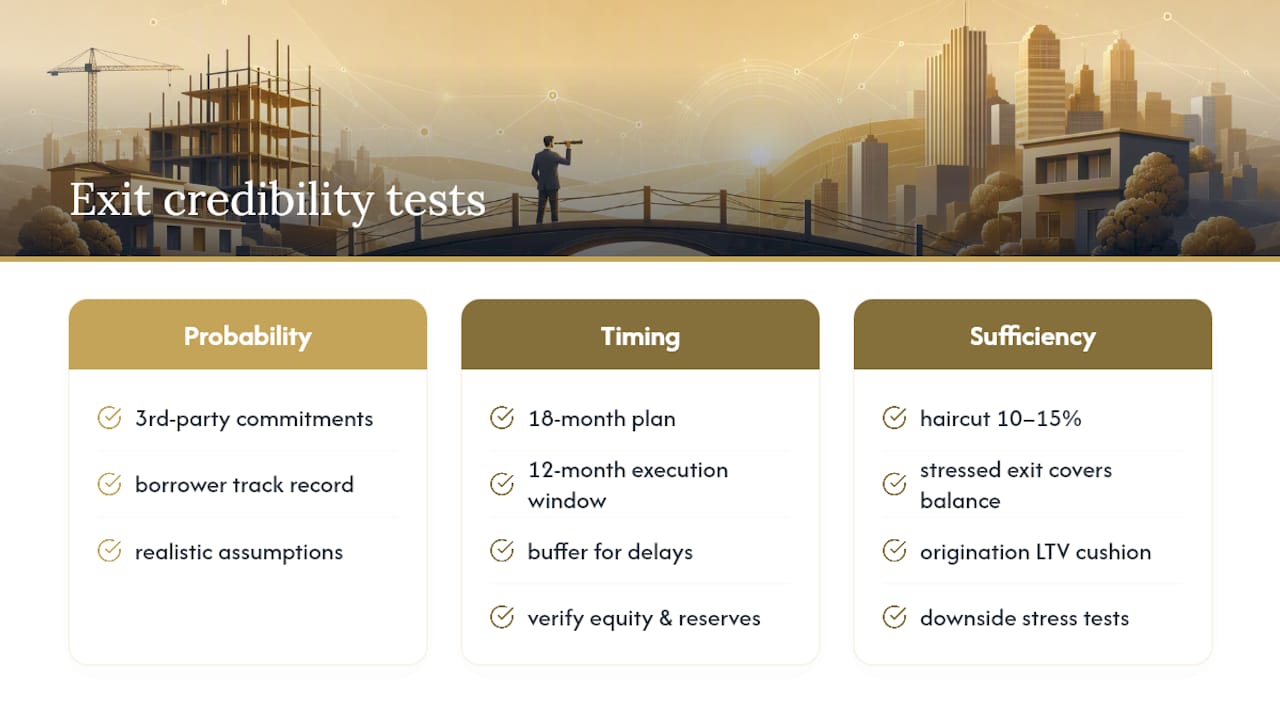 Exit credibility tests

Probability

3rd-party commitments

borrower track record

realistic assumptions

Timing

18-month plan

12-month execution window

buffer for delays

verify equity & reserves

Sufficiency

haircut 10–15%

stressed exit covers balance

origination LTV cushion

downside stress tests